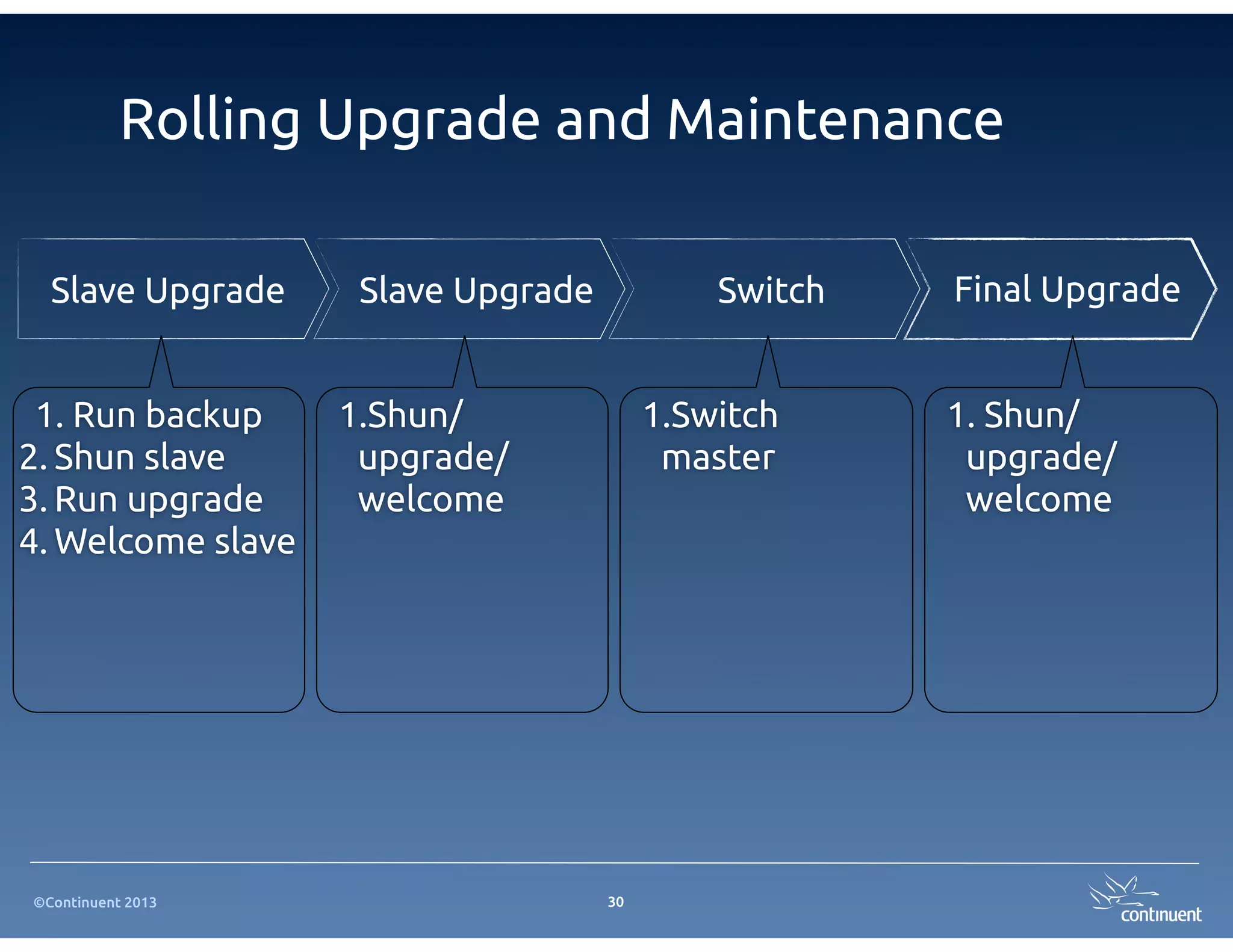 Rolling Upgrade and Maintenance

Slave Upgrade

Slave Upgrade

Switch

Final Upgrade

1. Run backup
2. Shun slave
3. Run upgrade
4. Welcome slave

1.Shun/ upgrade/ welcome

1.Switch master

1. Shun/ upgrade/ welcome

©Continuent 2013

30

continuent